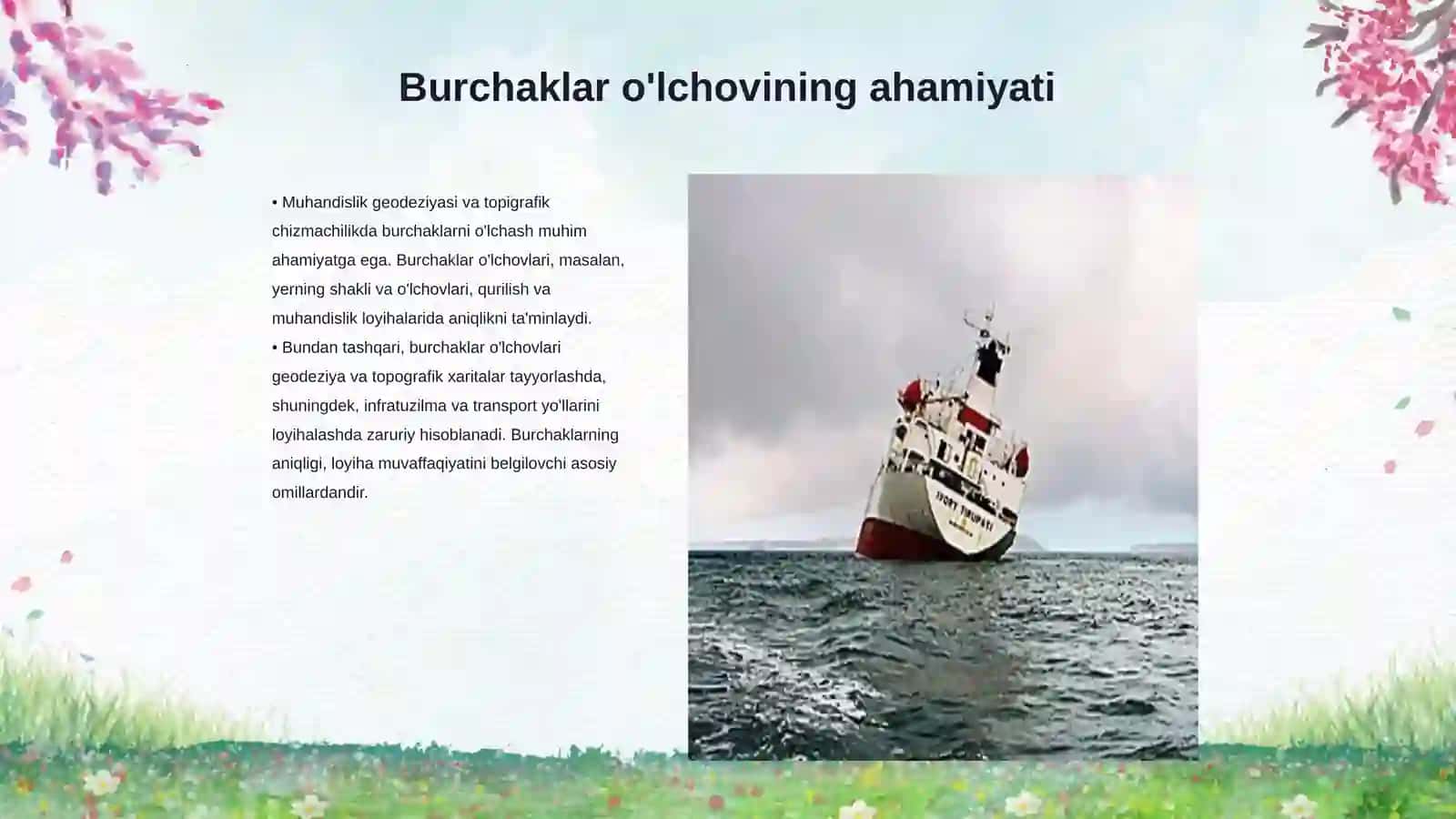 Burchaklar o'lchovining ahamiyati

• Muhandislik geodeziyasi va topigrafik chizmachilikda burchaklarni o'lchash muhim ahamiyatga ega. Burchaklar o'lchovlari, masalan, yerning shakli va o'lchovlari, qurilish va muhandislik loyihalarida aniqlikni ta'minlaydi.
• Bundan tashqari, burchaklar o'lchovlari geodeziya va topografik xaritalar tayyorlashda, shuningdek, infratuzilma va transport yo'llarini loyihalashda zaruriy hisoblanadi. Burchaklarning aniqligi, loyiha muvaffaqiyatini belgilovchi asosiy omillardandir.

IVORY TIRUPATI